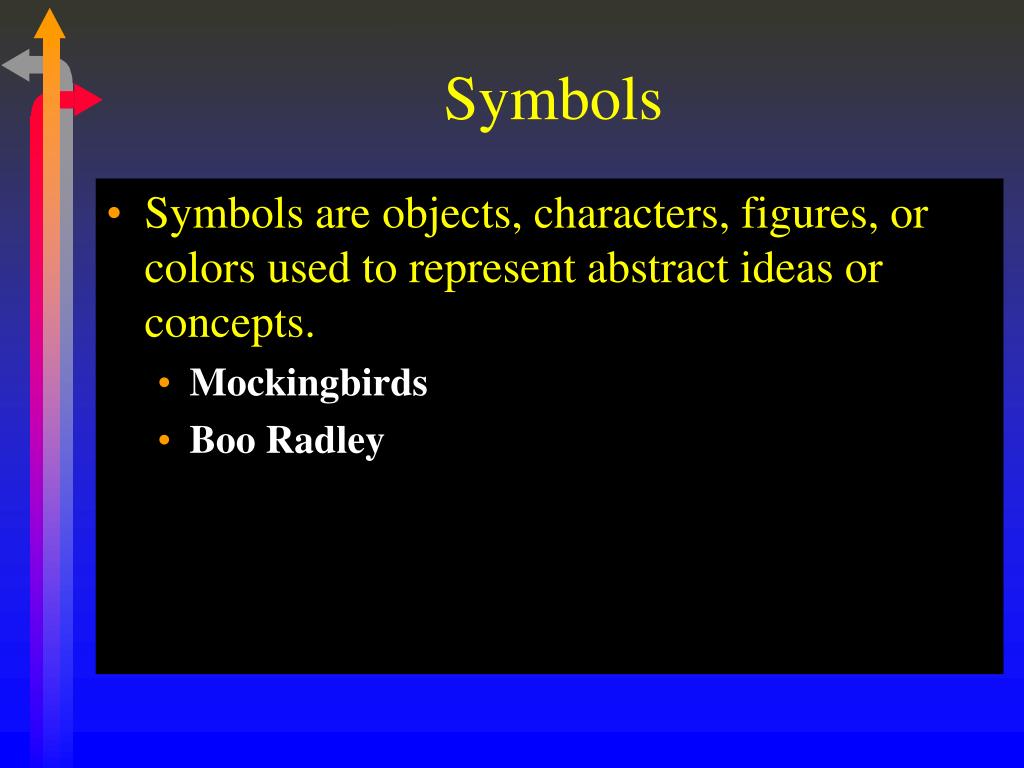 Symbols

• Symbols are objects, characters, figures, or colors used to represent abstract ideas or concepts.
• Mockingbirds
• Boo Radley